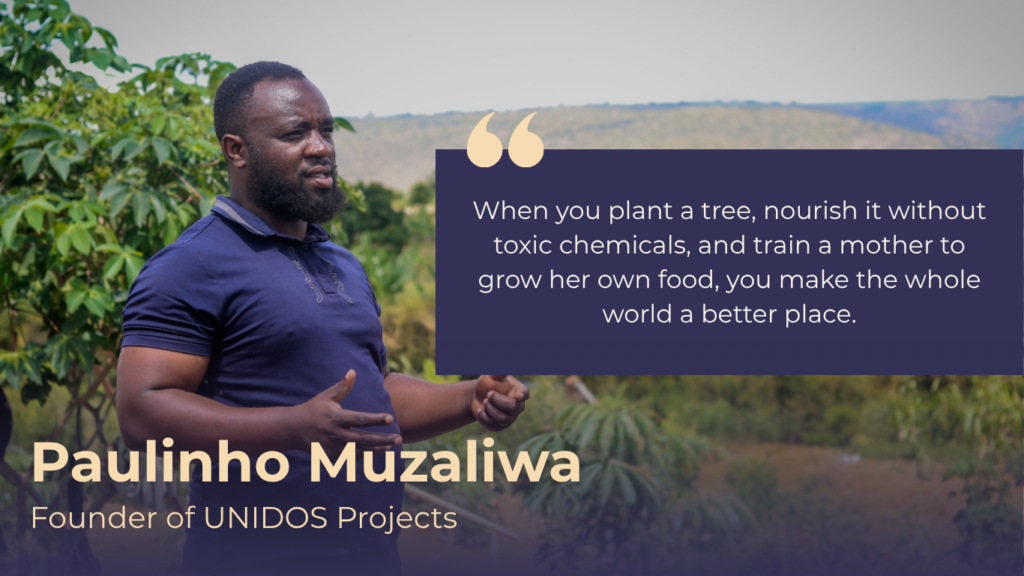 When you plant a tree, nourish it without toxic chemicals, and train a mother to grow her own food, you make the whole world a better place.

Paulinho Muzaliwa
Founder of UNIDOS Projects